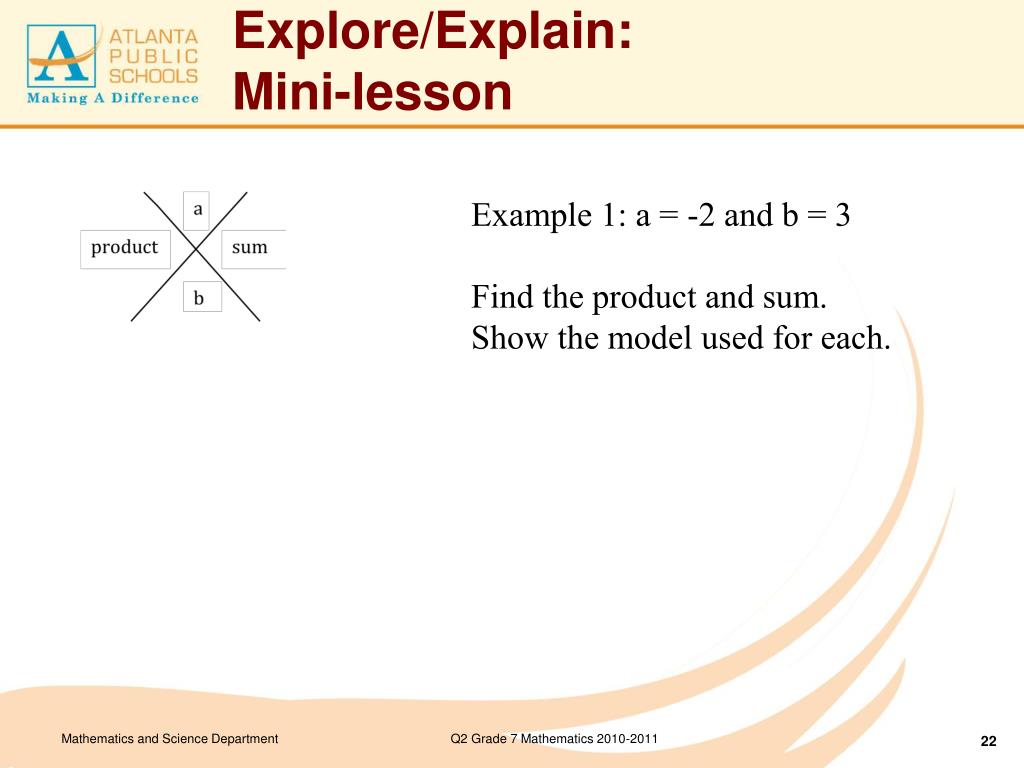 ATLANTA PUBLIC SCHOOLS
Making A Difference

Explore/Explain:
Mini-lesson

a
product
sum
b

Example 1: a = -2 and b = 3

Find the product and sum.
Show the model used for each.

Mathematics and Science Department
Q2 Grade 7 Mathematics 2010-2011
22